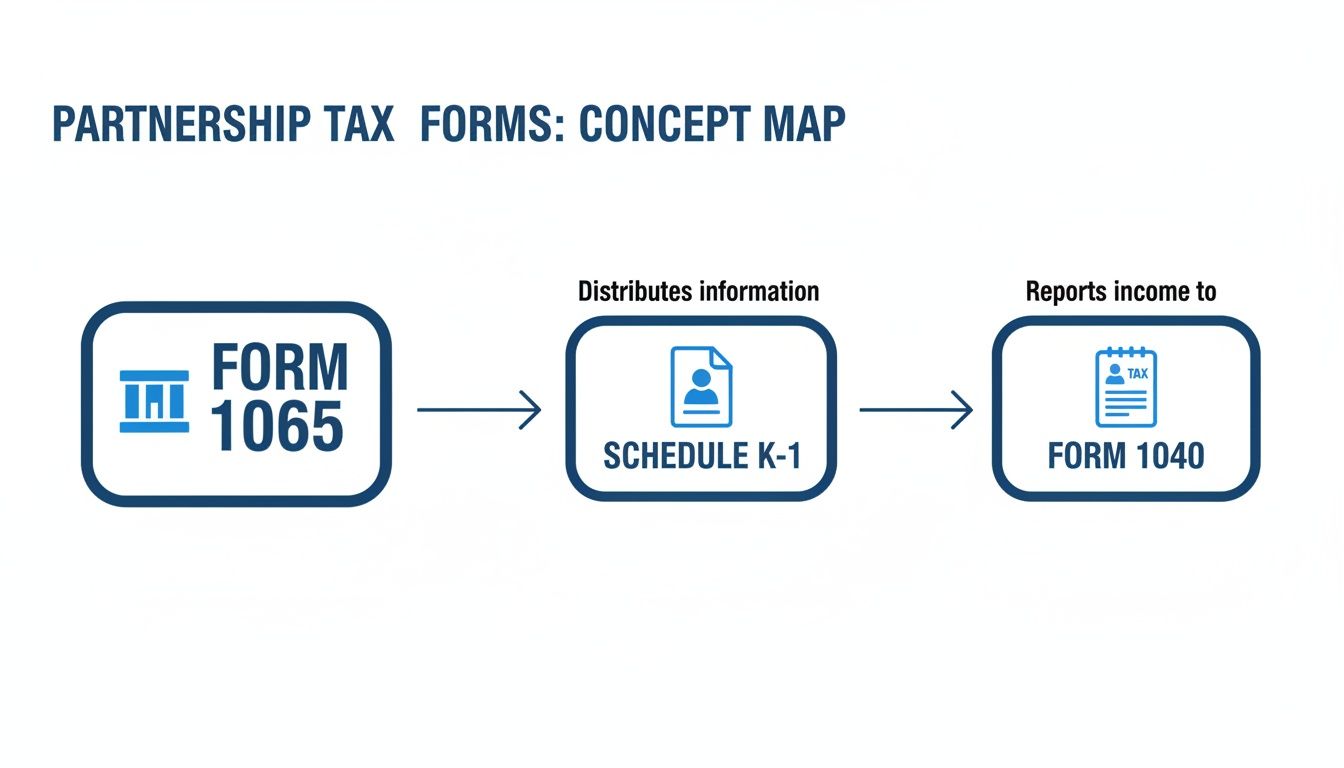 PARTNERSHIP TAX FORMS: CONCEPT MAP

FORM 1065

Distributes information

SCHEDULE K-1

Reports income to

TAX

FORM 1040